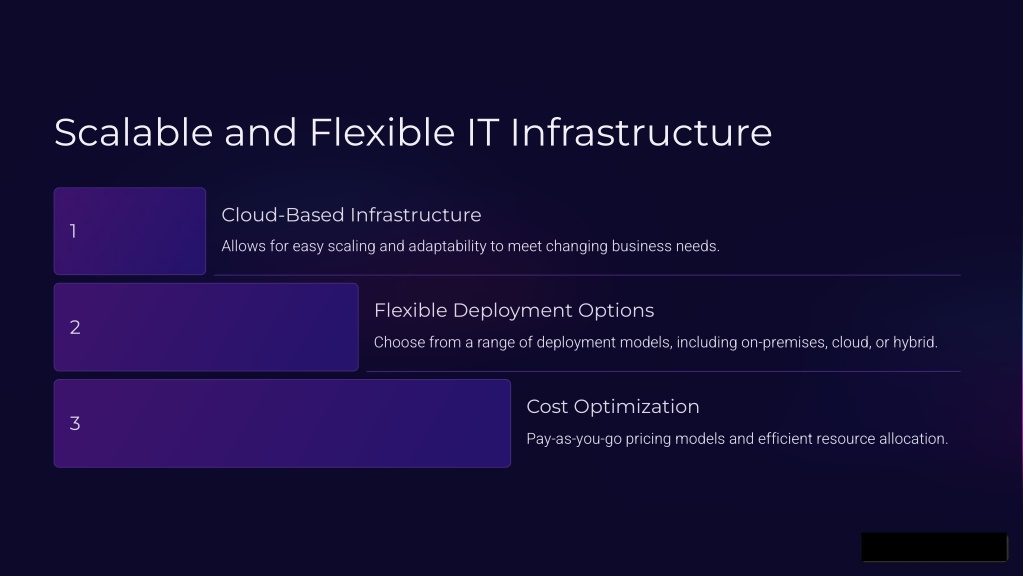 Scalable and Flexible IT Infrastructure

1

Cloud-Based Infrastructure

Allows for easy scaling and adaptability to meet changing business needs.

2

Flexible Deployment Options

Choose from a range of deployment models, including on-premises, cloud, or hybrid.

3

Cost Optimization

Pay-as-you-go pricing models and efficient resource allocation.